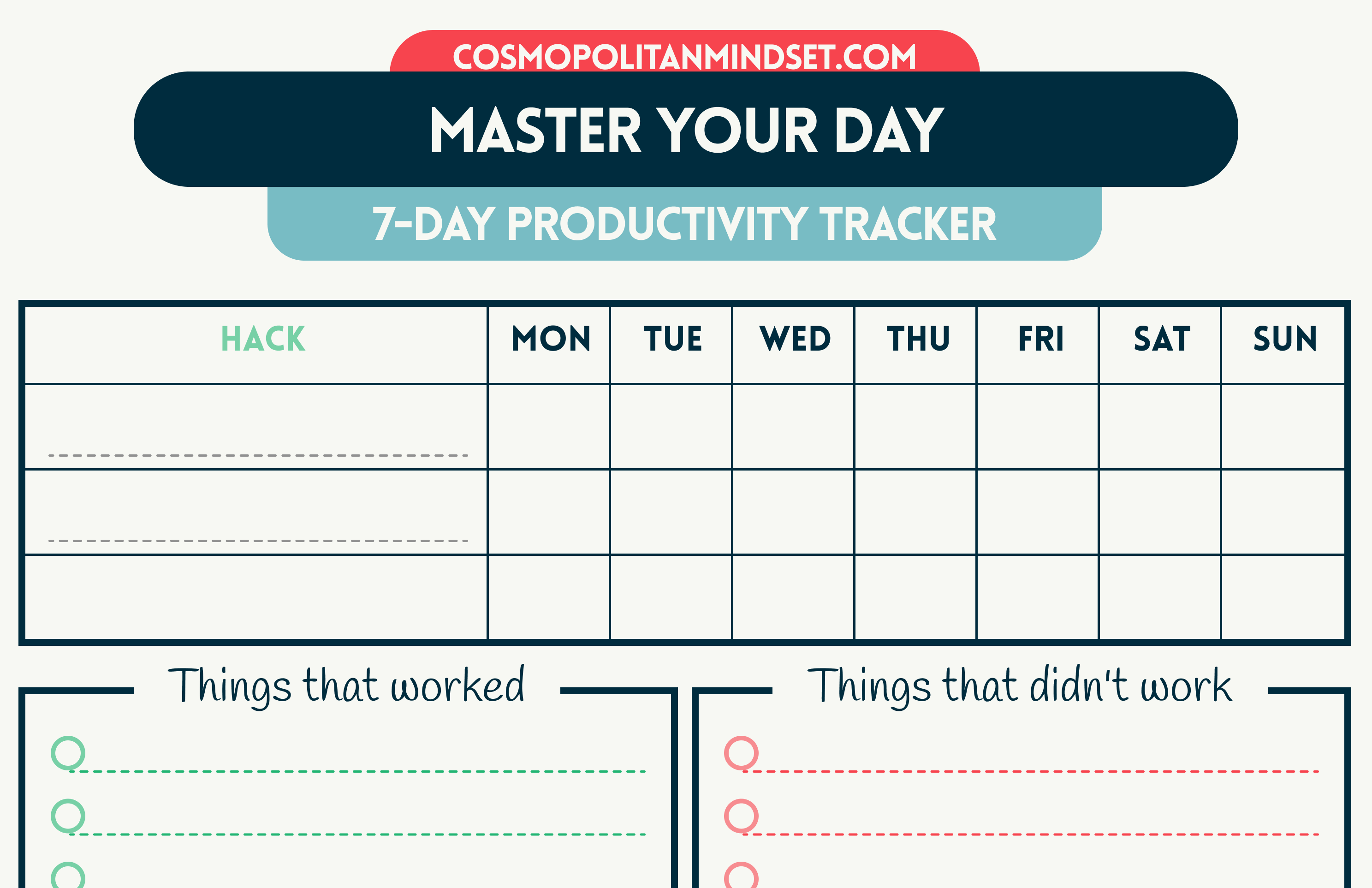 COSMOPOLITANMINDSET.COM

MASTER YOUR DAY

7-DAY PRODUCTIVITY TRACKER

| HACK | MON | TUE | WED | THU | FRI | SAT | SUN |
|---|---|---|---|---|---|---|---|
| | | | | | | | |
| | | | | | | | |
| | | | | | | | |

Things that worked

Things that didn't work